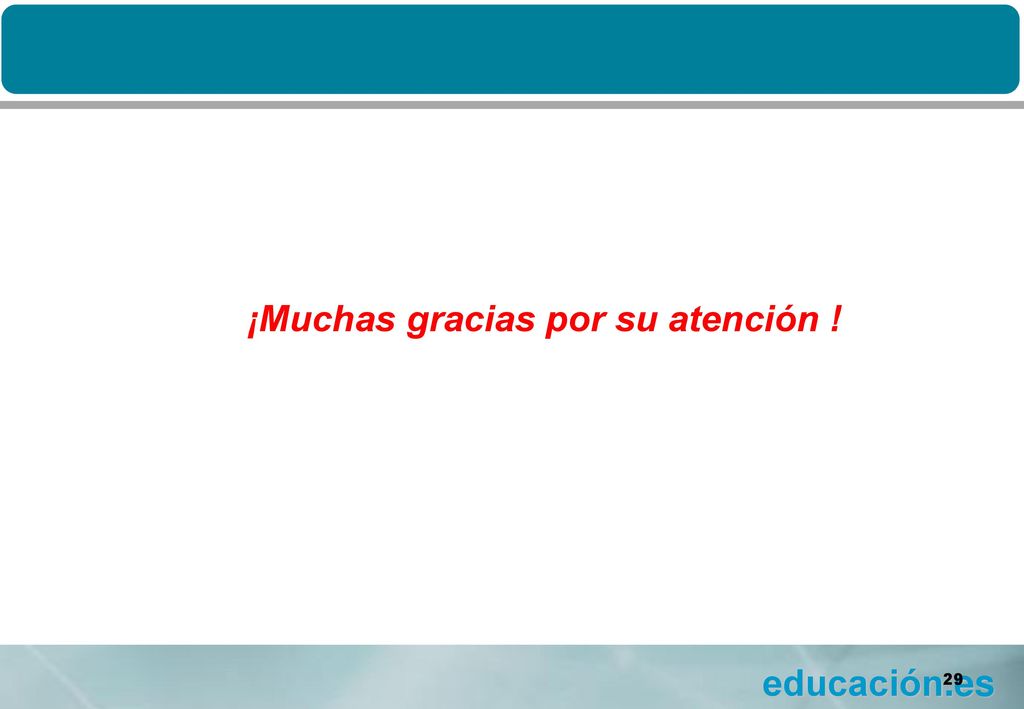 ¡Muchas gracias por su atención !

educación.es

29